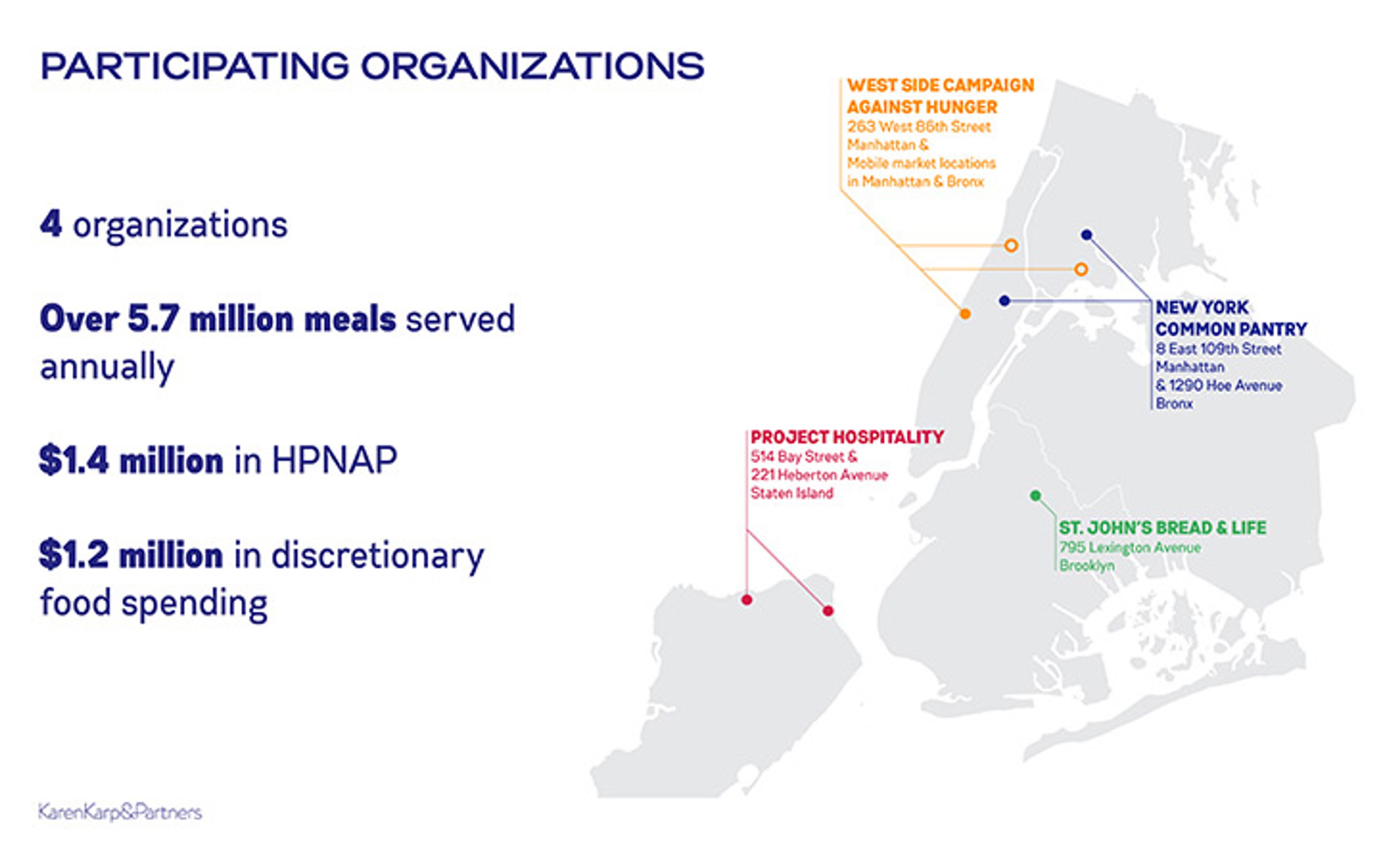 PARTICIPATING ORGANIZATIONS

4 organizations

Over 5.7 million meals served annually

$1.4 million in HPNAP

$1.2 million in discretionary food spending

WEST SIDE CAMPAIGN AGAINST HUNGER
263 West 86th Street Manhattan & Mobile market locations in Manhattan & Bronx

NEW YORK COMMON PANTRY
8 East 109th Street Manhattan & 1290 Hoe Avenue Bronx

PROJECT HOSPITALITY
514 Bay Street & 221 Heberton Avenue Staten Island

ST. JOHN'S BREAD & LIFE
795 Lexington Avenue Brooklyn

KarenKarp&Partners